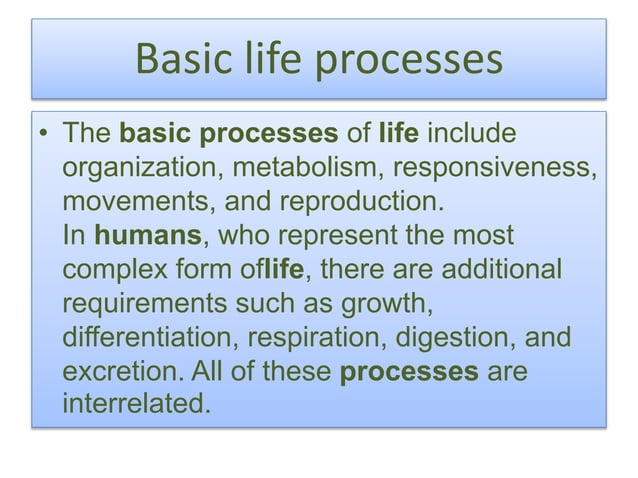 Basic life processes

• The basic processes of life include organization, metabolism, responsiveness, movements, and reproduction.
In humans, who represent the most complex form oflife, there are additional requirements such as growth, differentiation, respiration, digestion, and excretion. All of these processes are interrelated.